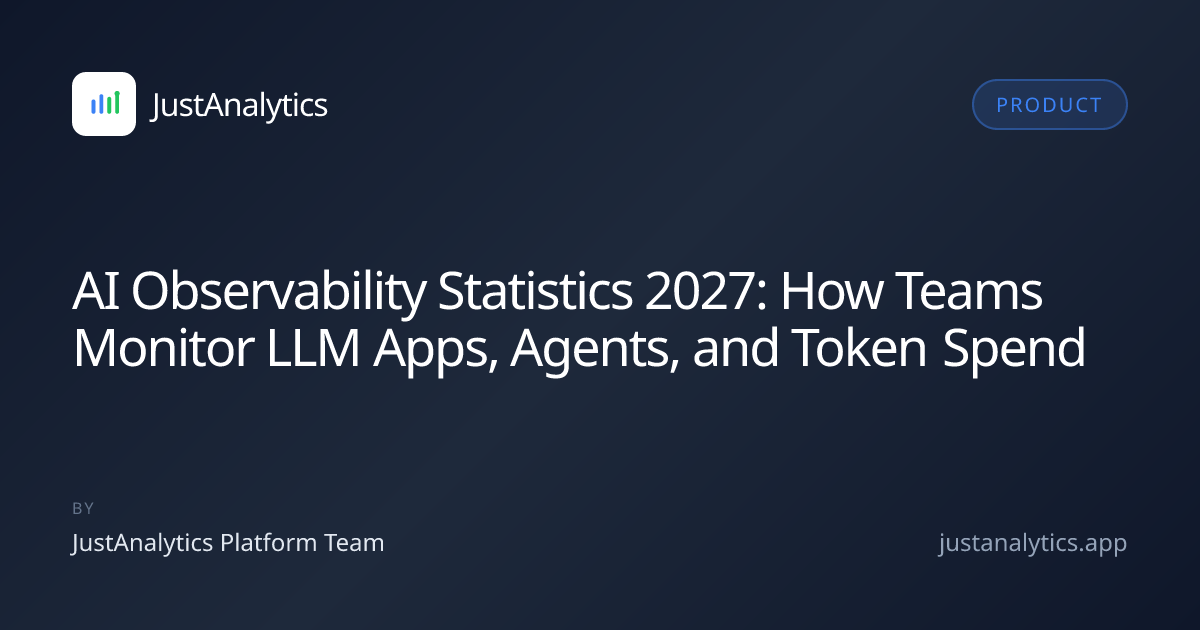 JustAnalytics

PRODUCT

AI Observability Statistics 2027: How Teams Monitor LLM Apps, Agents, and Token Spend

BY

JustAnalytics Platform Team

justanalytics.app